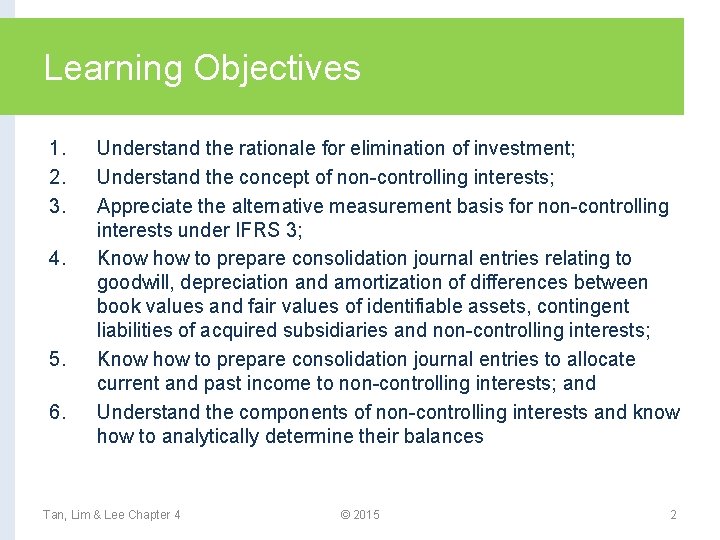 Learning Objectives

1. Understand the rationale for elimination of investment;
2. Understand the concept of non-controlling interests;
3. Appreciate the alternative measurement basis for non-controlling interests under IFRS 3;
4. Know how to prepare consolidation journal entries relating to goodwill, depreciation and amortization of differences between book values and fair values of identifiable assets, contingent liabilities of acquired subsidiaries and non-controlling interests;
5. Know how to prepare consolidation journal entries to allocate current and past income to non-controlling interests; and
6. Understand the components of non-controlling interests and know how to analytically determine their balances

Tan, Lim & Lee Chapter 4 © 2015 2